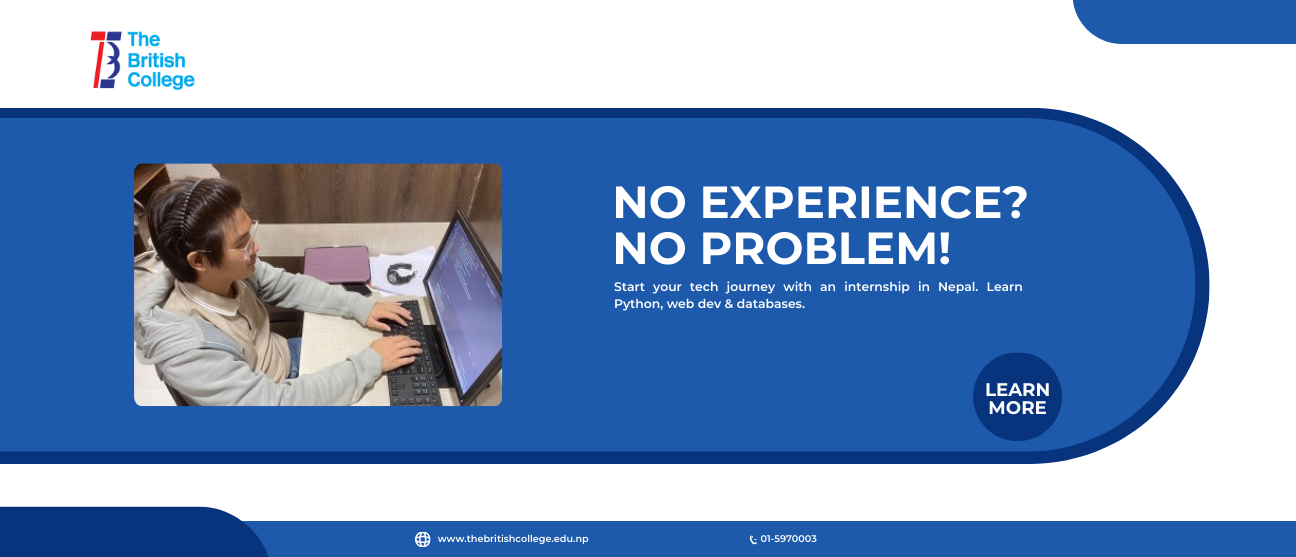 The British College

NO EXPERIENCE? NO PROBLEM!

Start your tech journey with an internship in Nepal. Learn Python, web dev & databases.

LEARN MORE

www.thebritishcollege.edu.np

01-5970003